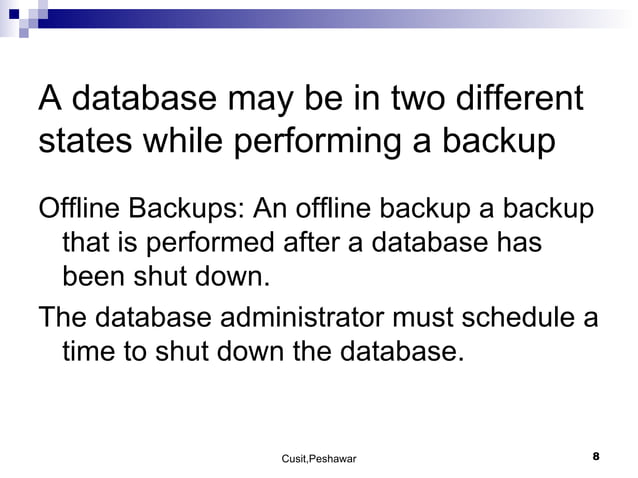 A database may be in two different states while performing a backup

Offline Backups: An offline backup a backup that is performed after a database has been shut down.

The database administrator must schedule a time to shut down the database.

Cusit,Peshawar

8